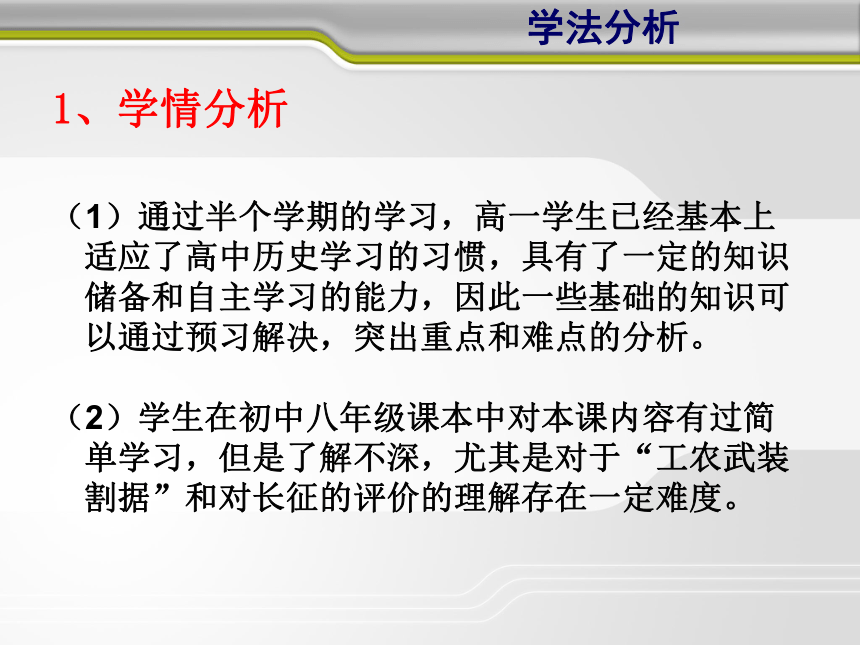 学法分析

1、学情分析

（1）通过半个学期的学习，高一学生已经基本上适应了高中历史学习的习惯，具有了一定的知识储备和自主学习的能力，因此一些基础的知识可以通过预习解决，突出重点和难点的分析。

（2）学生在初中八年级课本中对本课内容有过简单学习，但是了解不深，尤其是对于“工农武装割据”和对长征的评价的理解存在一定难度。